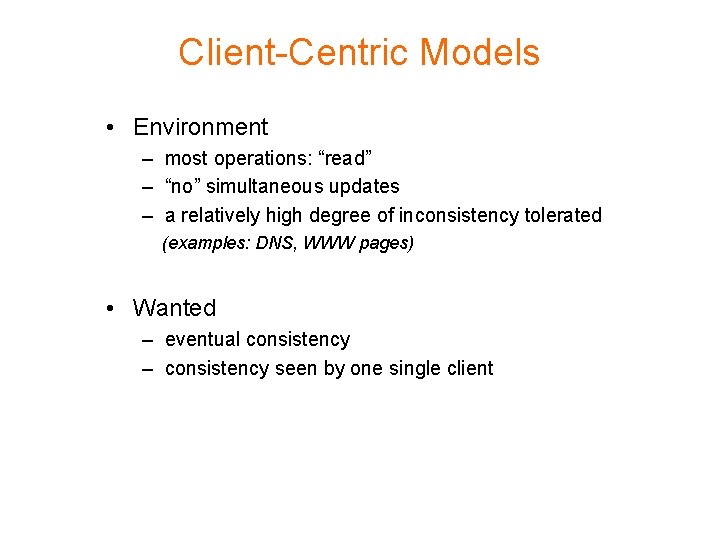 Client-Centric Models

• Environment
– most operations: “read”
– “no” simultaneous updates
– a relatively high degree of inconsistency tolerated
(examples: DNS, WWW pages)

• Wanted
– eventual consistency
– consistency seen by one single client